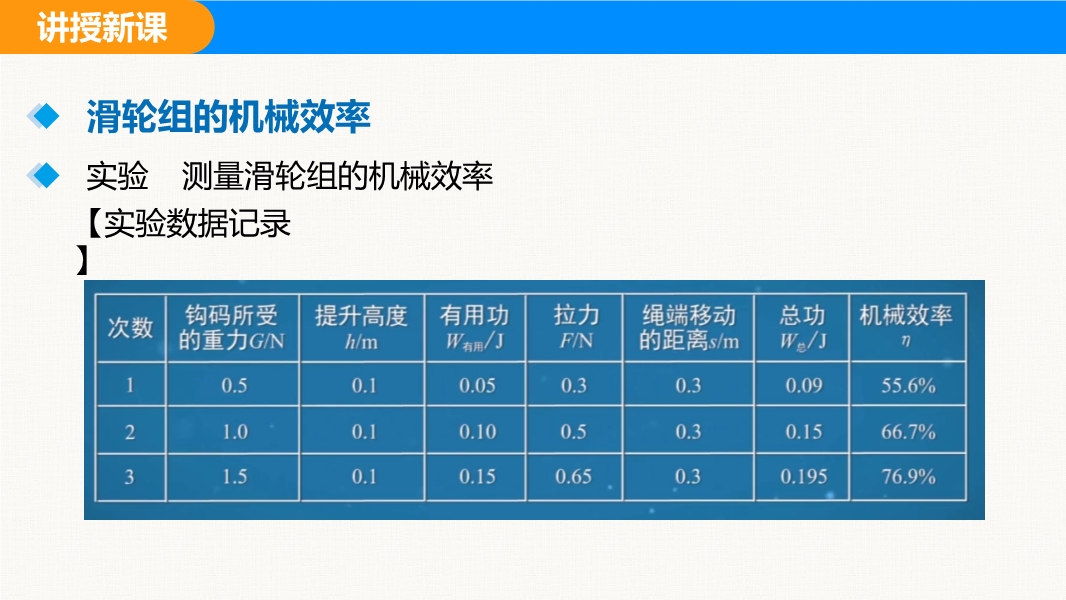 讲授新课

滑轮组的机械效率

实验 测量滑轮组的机械效率

【实验数据记录】

| 次数 | 钩码所受的重力$G$/N | 提升高度$h$/m | 有用功$W_{有用}$/J | 拉力$F$/N | 绳端移动的距离$s$/m | 总功$W_{总}$/J | 机械效率$\eta$ |
|---|---|---|---|---|---|---|---|
| 1 | 0.5 | 0.1 | 0.05 | 0.3 | 0.3 | 0.09 | 55.6% |
| 2 | 1.0 | 0.1 | 0.10 | 0.5 | 0.3 | 0.15 | 66.7% |
| 3 | 1.5 | 0.1 | 0.15 | 0.65 | 0.3 | 0.195 | 76.9% |